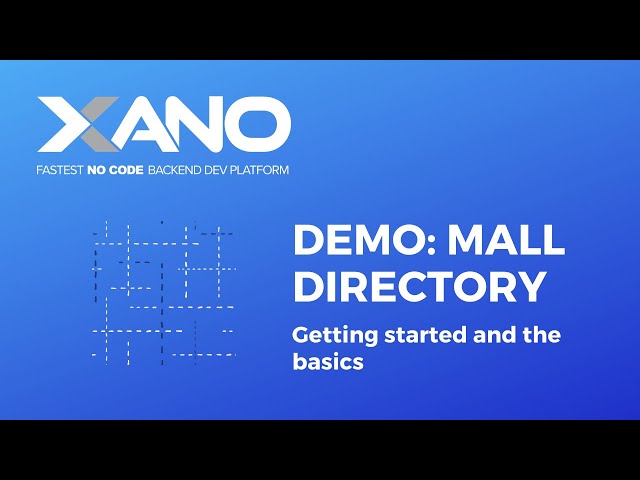 XANO
FASTEST NO CODE BACKEND DEV PLATFORM

DEMO: MALL DIRECTORY

Getting started and the basics